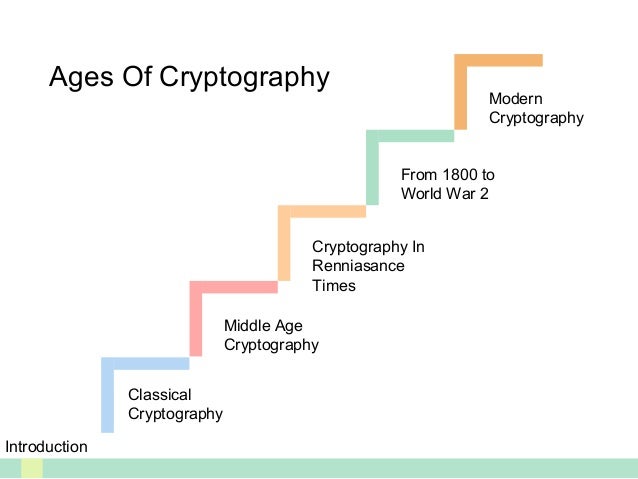 Ages Of Cryptography

Modern Cryptography

From 1800 to World War 2

Cryptography In Renniasance Times

Middle Age Cryptography

Classical Cryptography

Introduction